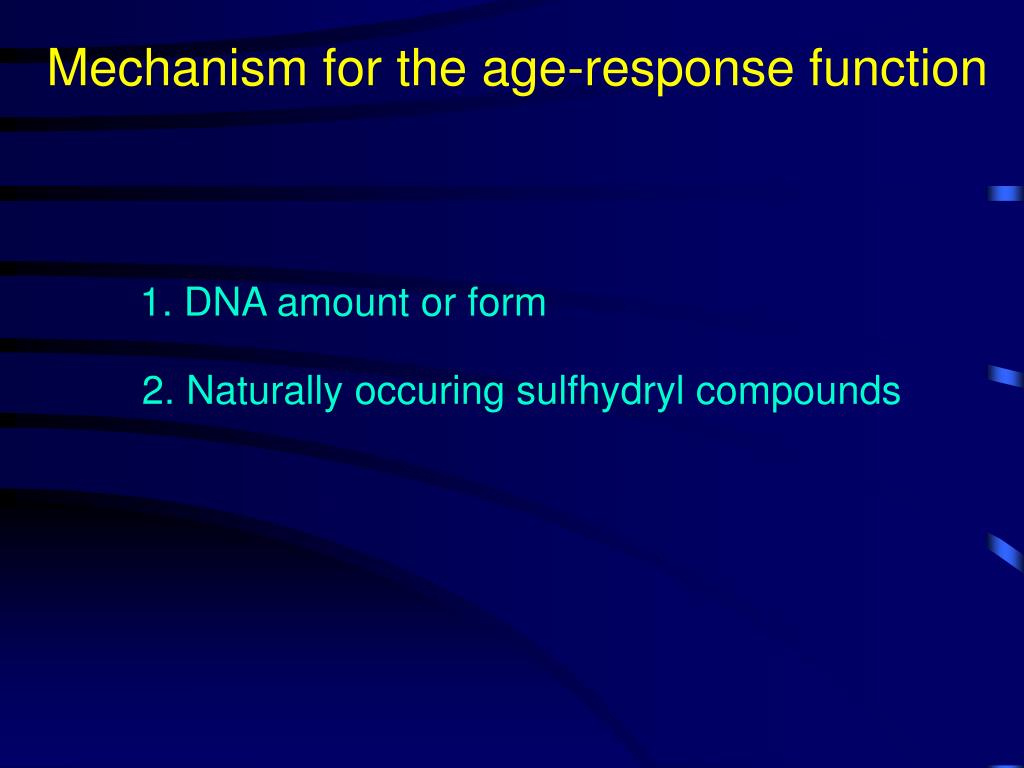 Mechanism for the age-response function

1. DNA amount or form

2. Naturally occuring sulfhydryl compounds